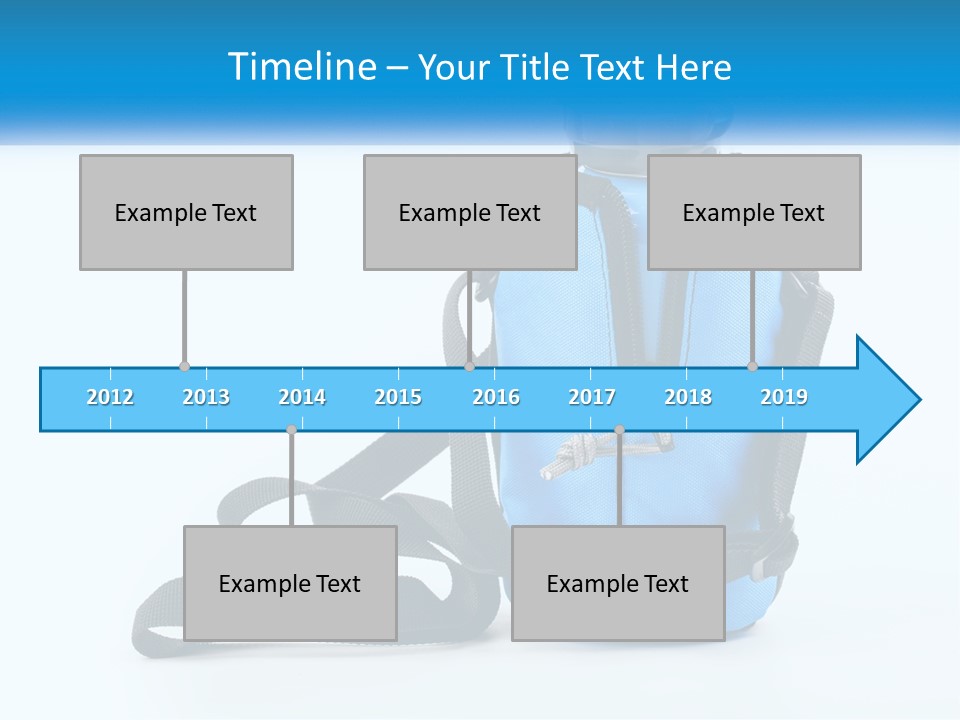 Timeline – Your Title Text Here

Example Text

Example Text

Example Text

2012 2013 2014 2015 2016 2017 2018 2019

Example Text

Example Text